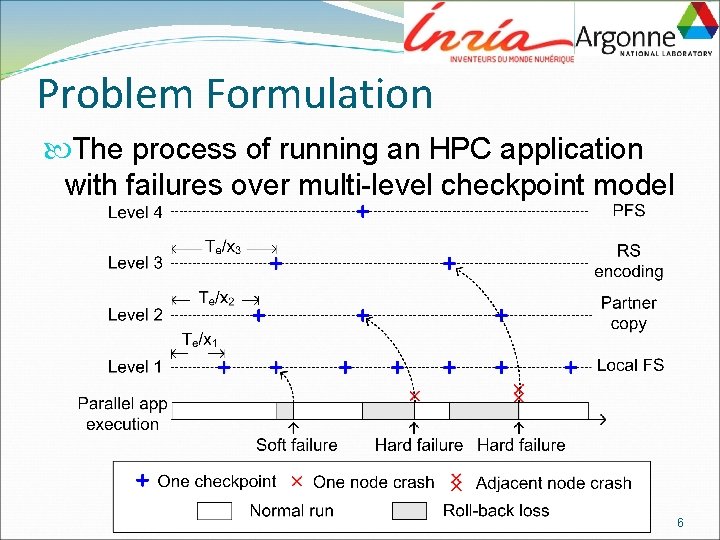 Inria
INVENTEURS DU MONDE NUMÉRIQUE
Argonne
NATIONAL LABORATORY

Problem Formulation

The process of running an HPC application with failures over multi-level checkpoint model

Level 4 PFS
$T_e/x_3$
Level 3 RS encoding
$T_e/x_2$
Level 2 Partner copy
$T_e/x_1$
Level 1 Local FS
Parallel app execution
Soft failure Hard failure Hard failure

One checkpoint One node crash Adjacent node crash
Normal run Roll-back loss

6